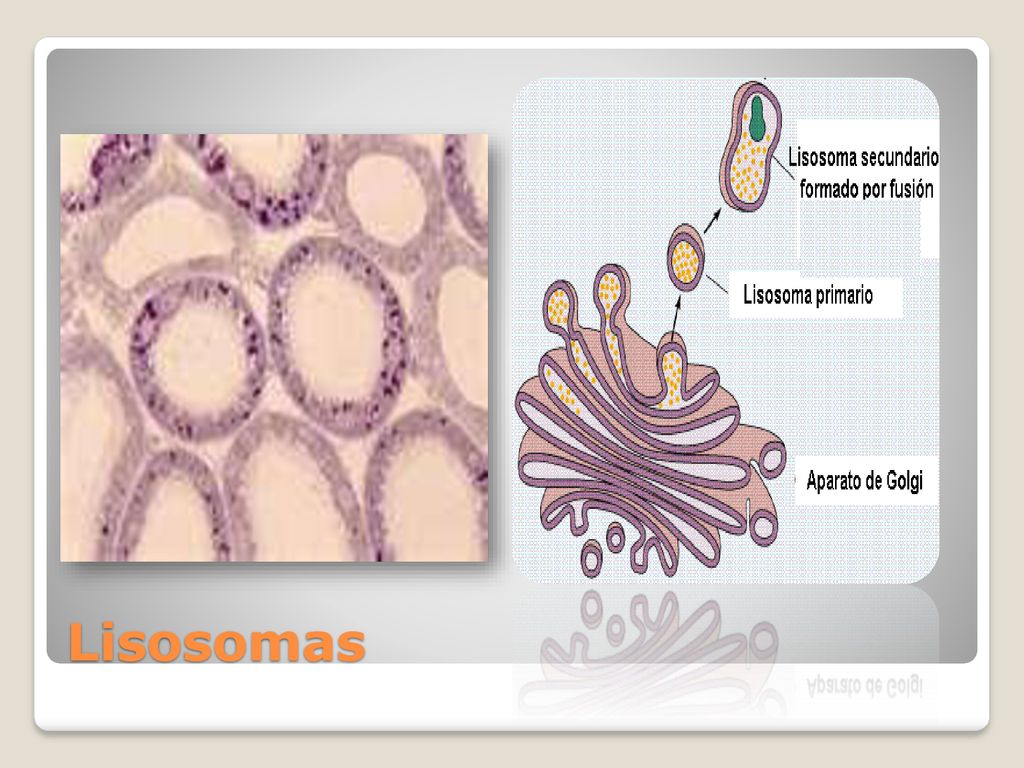 Lisosoma secundario formado por fusión

Lisosoma primario

Aparato de Golgi

Lisosomas